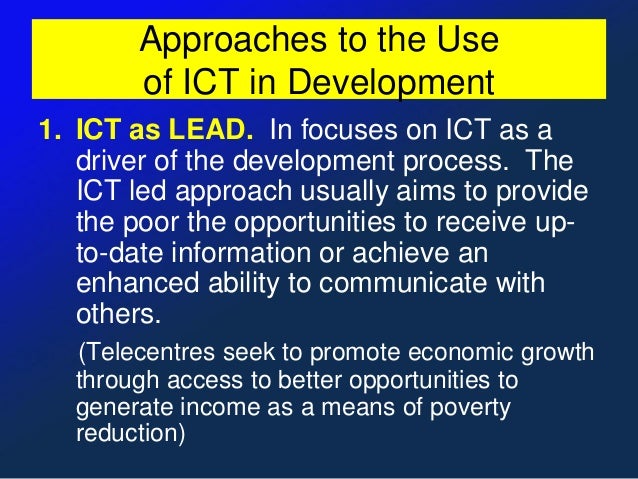 Approaches to the Use of ICT in Development

1. ICT as LEAD. In focuses on ICT as a driver of the development process. The ICT led approach usually aims to provide the poor the opportunities to receive up-to-date information or achieve an enhanced ability to communicate with others.

(Telecentres seek to promote economic growth through access to better opportunities to generate income as a means of poverty reduction)